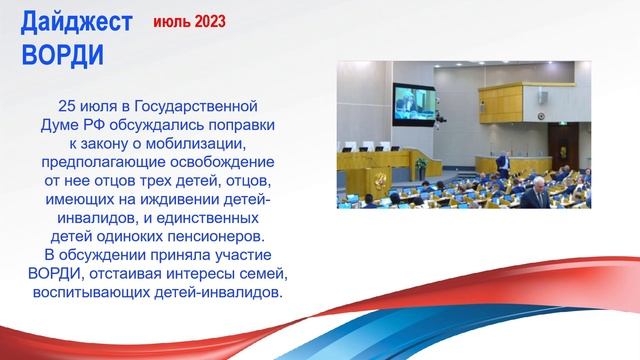 Дайджест ВОРДИ

июль 2023

25 июля в Государственной Думе РФ обсуждались поправки к закону о мобилизации, предполагающие освобождение от нее отцов трех детей, отцов, имеющих на иждивении детей-инвалидов, и единственных детей одиноких пенсионеров. В обсуждении приняла участие ВОРДИ, отстаивая интересы семей, воспитывающих детей-инвалидов.